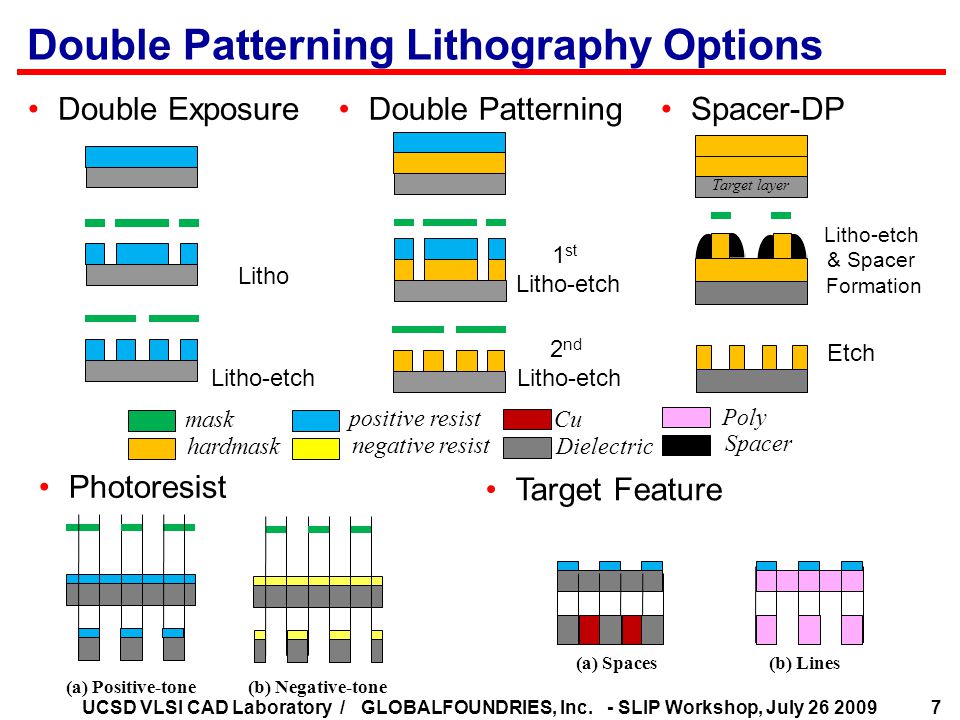 Double Patterning Lithography Options

• Double Exposure

Litho

Litho-etch

• Double Patterning

$1^{st}$ Litho-etch

$2^{nd}$ Litho-etch

• Spacer-DP

Target layer

Litho-etch & Spacer Formation

Etch

mask
hardmask
positive resist
negative resist
Cu
Dielectric
Poly
Spacer

• Photoresist

(a) Positive-tone
(b) Negative-tone

• Target Feature

(a) Spaces
(b) Lines

UCSD VLSI CAD Laboratory / GLOBALFOUNDRIES, Inc. - SLIP Workshop, July 26 2009 7